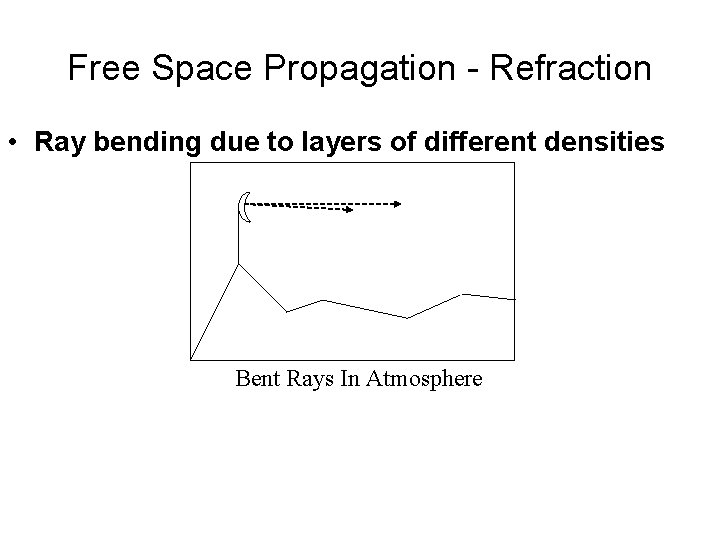 Free Space Propagation - Refraction

• Ray bending due to layers of different densities

Bent Rays In Atmosphere